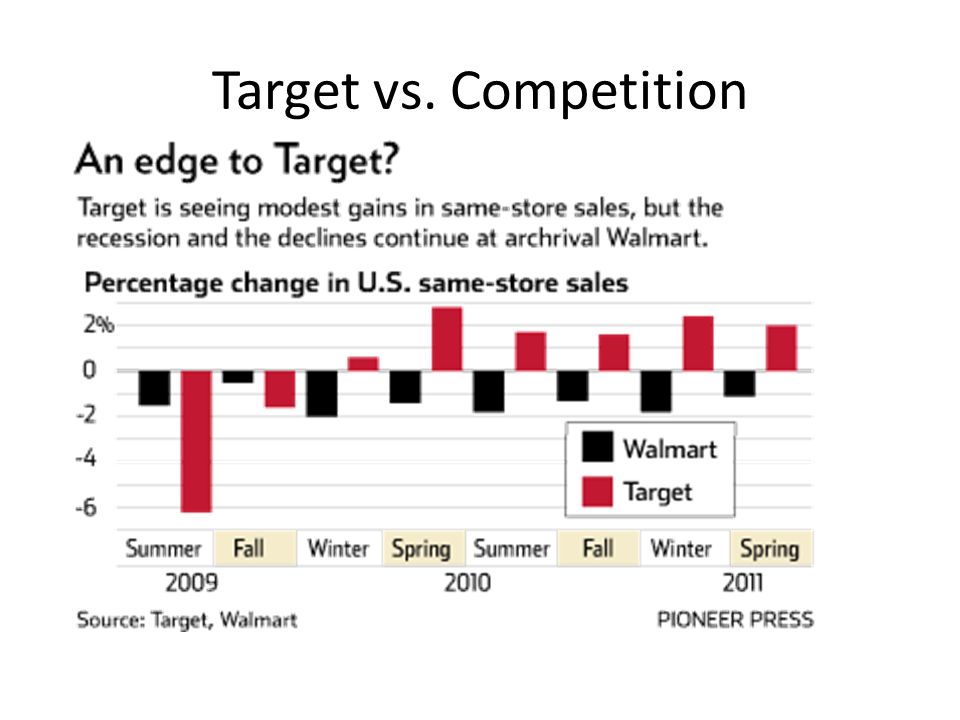 Target vs. Competition

An edge to Target?

Target is seeing modest gains in same-store sales, but the recession and the declines continue at archrival Walmart.

Percentage change in U.S. same-store sales

2%
0
-2
-4
-6

Walmart
Target

Summer Fall Winter Spring Summer Fall Winter Spring
2009 2010 2011

Source: Target, Walmart

PIONEER PRESS